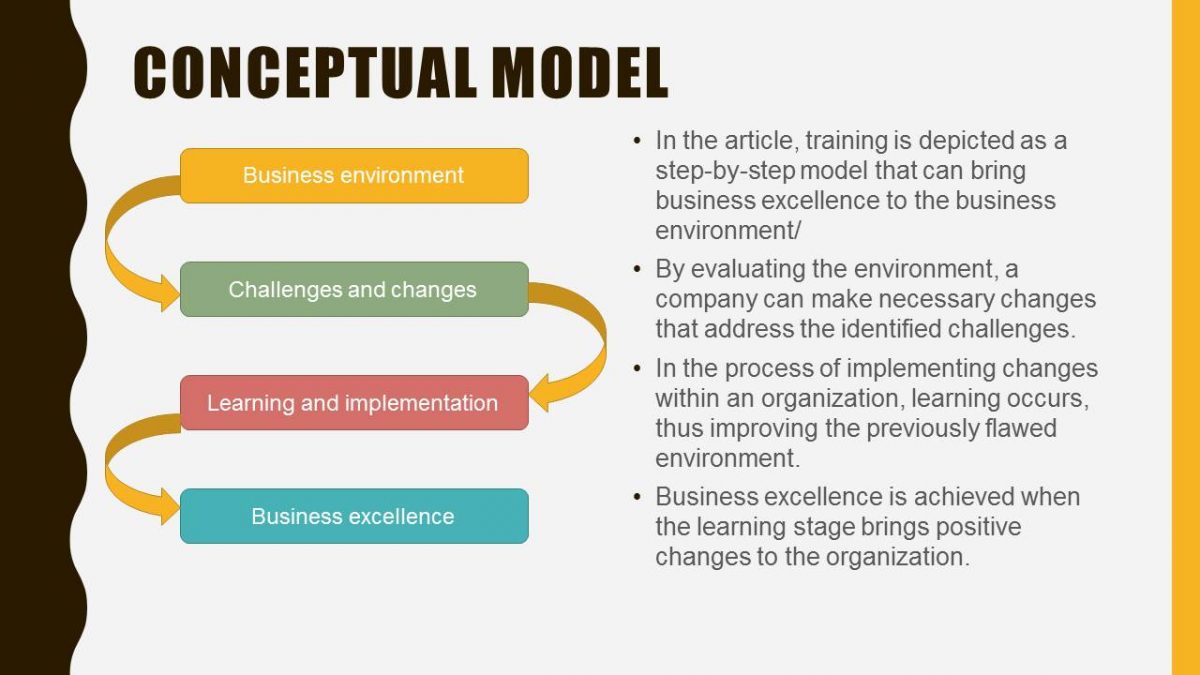 CONCEPTUAL MODEL

Business environment

Challenges and changes

Learning and implementation

Business excellence

• In the article, training is depicted as a step-by-step model that can bring business excellence to the business environment/

• By evaluating the environment, a company can make necessary changes that address the identified challenges.

• In the process of implementing changes within an organization, learning occurs, thus improving the previously flawed environment.

• Business excellence is achieved when the learning stage brings positive changes to the organization.